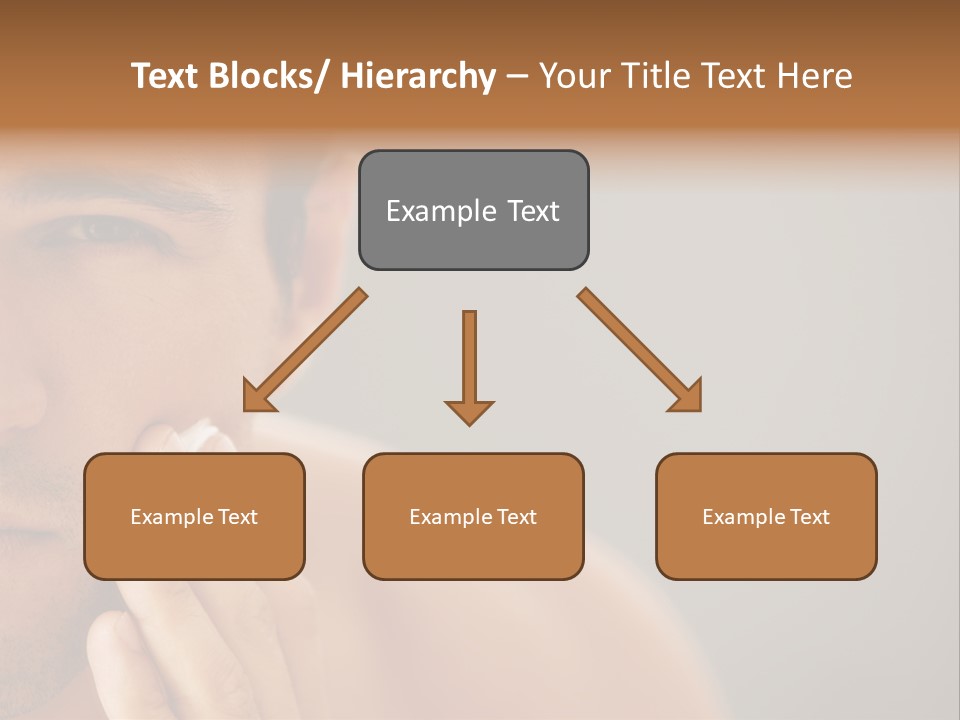 Text Blocks/ Hierarchy – Your Title Text Here

Example Text

Example Text

Example Text

Example Text